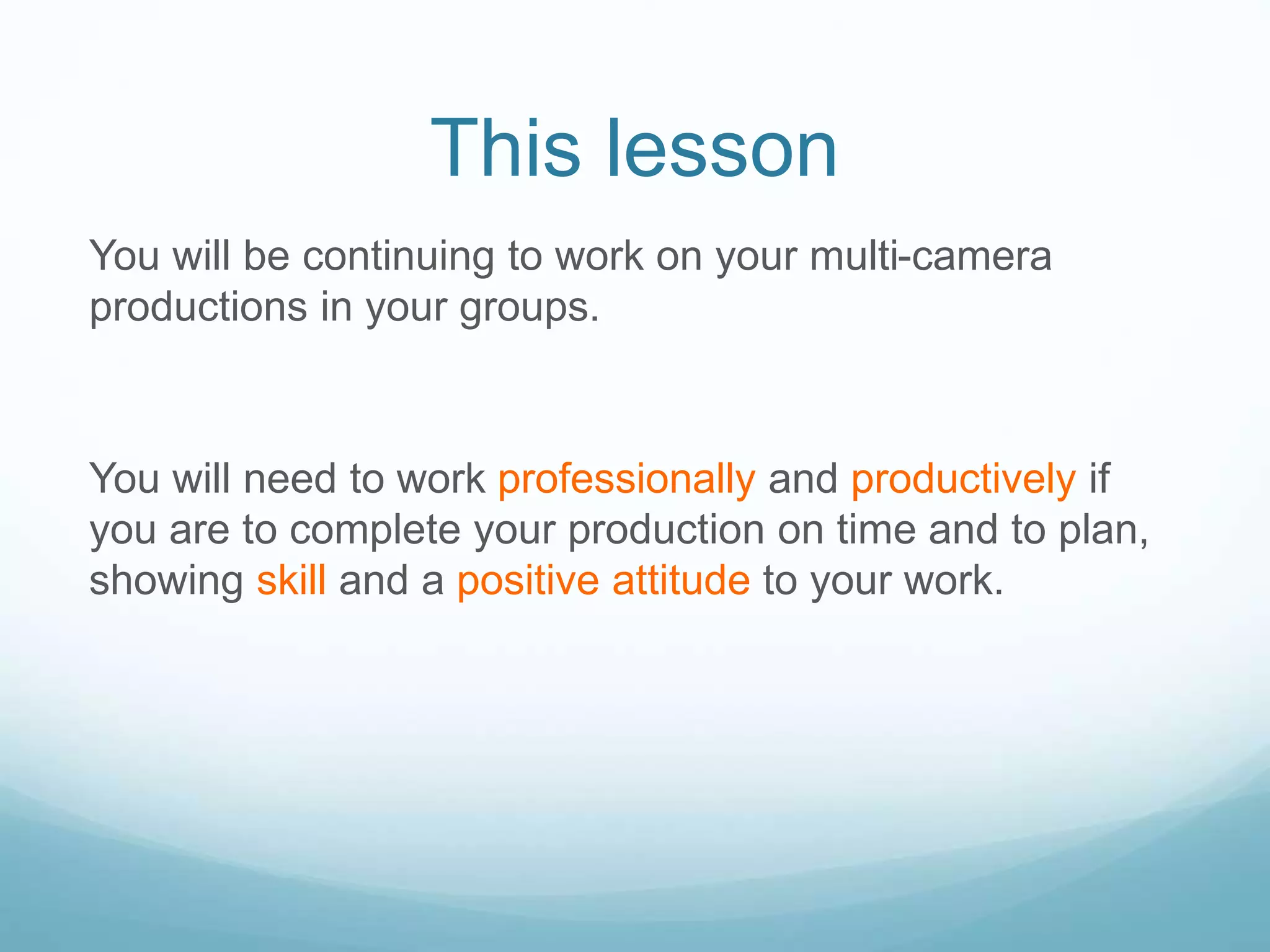 This lesson

You will be continuing to work on your multi-camera productions in your groups.

You will need to work professionally and productively if you are to complete your production on time and to plan, showing skill and a positive attitude to your work.